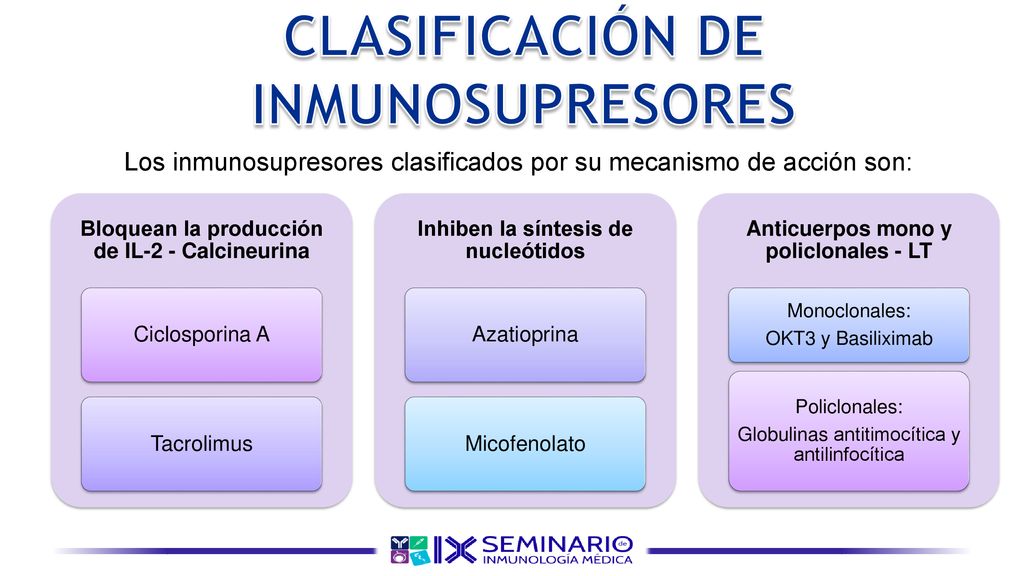 CLASIFICACIÓN DE INMUNOSUPRESORES

Los inmunosupresores clasificados por su mecanismo de acción son:

Bloquean la producción de IL-2 - Calcineurina

Ciclosporina A

Tacrolimus

Inhiben la síntesis de nucleótidos

Azatioprina

Micofenolato

Anticuerpos mono y policlonales - LT

Monoclonales:
OKT3 y Basiliximab

Policlonales:
Globulinas antitimocítica y antilinfocítica

IX SEMINARIO de INMUNOLOGÍA MÉDICA